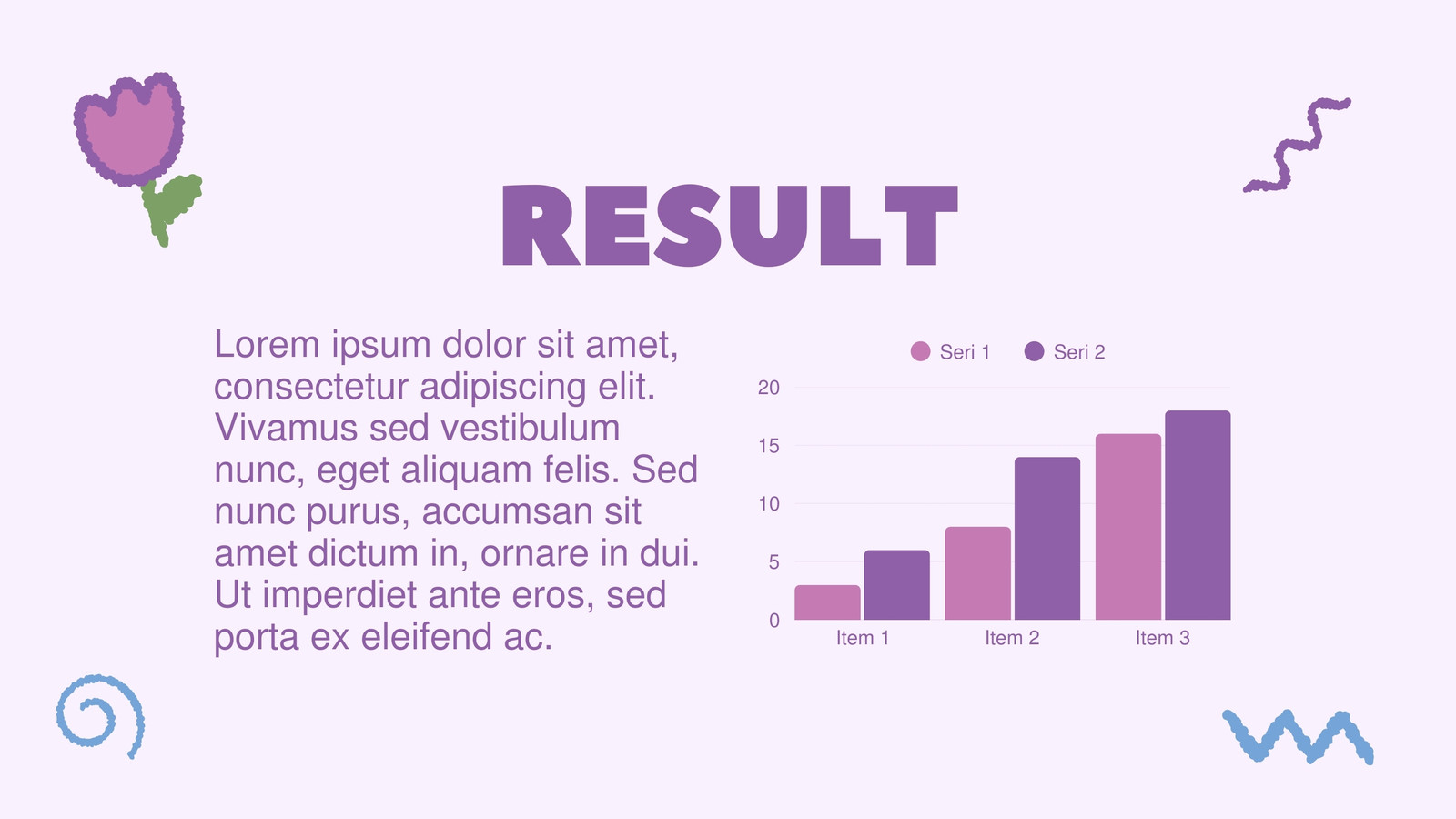 RESULT

Lorem ipsum dolor sit amet, consectetur adipiscing elit. Vivamus sed vestibulum nunc, eget aliquam felis. Sed nunc purus, accumsan sit amet dictum in, ornare in dui. Ut imperdiet ante eros, sed porta ex eleifend ac.

Seri 1 Seri 2

20
15
10
5
0

Item 1 Item 2 Item 3